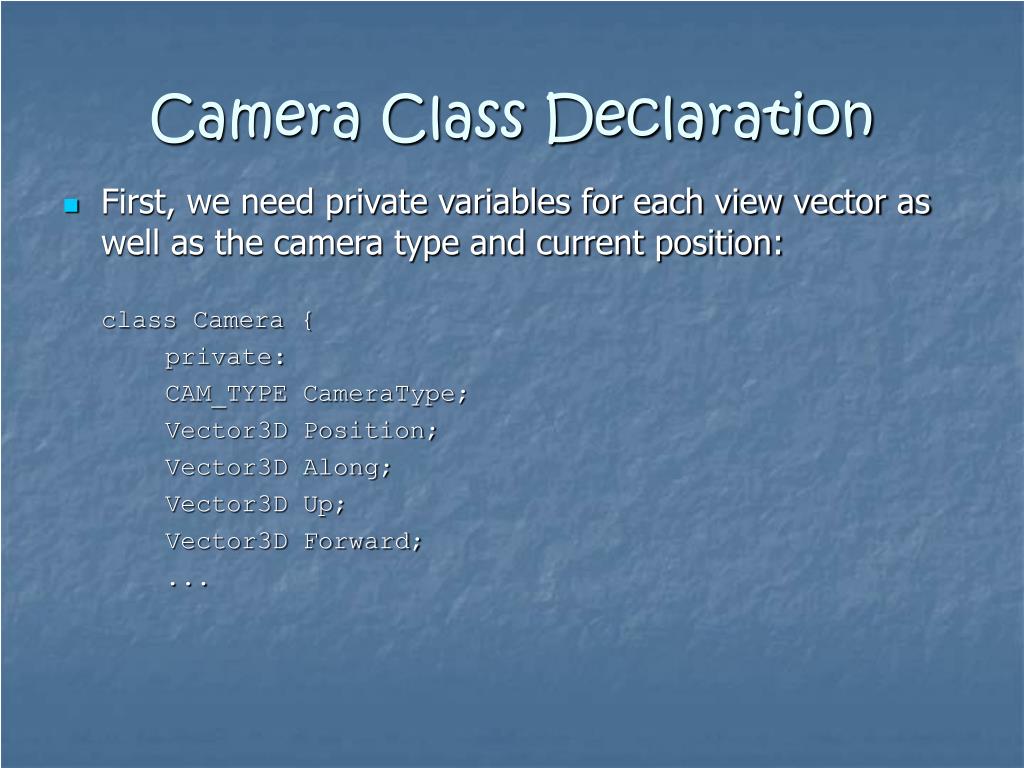 Camera Class Declaration

First, we need private variables for each view vector as well as the camera type and current position:

class Camera {
private:
CAM_TYPE CameraType;
Vector3D Position;
Vector3D Along;
Vector3D Up;
Vector3D Forward;
...